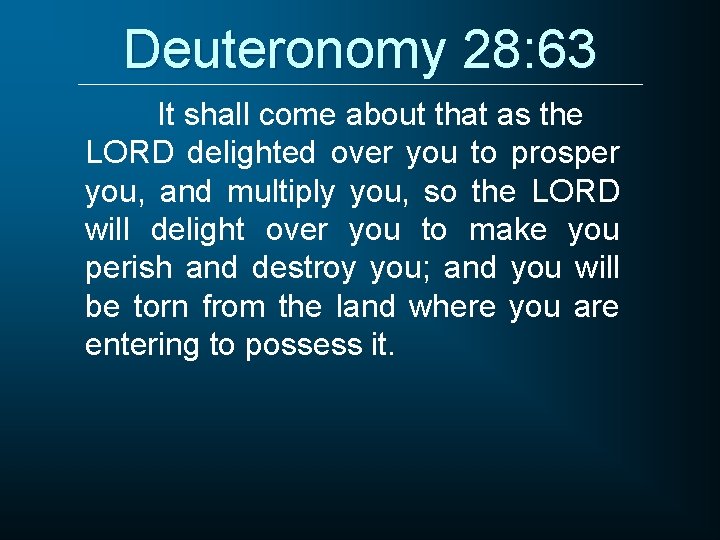 Deuteronomy 28:63

It shall come about that as the LORD delighted over you to prosper you, and multiply you, so the LORD will delight over you to make you perish and destroy you; and you will be torn from the land where you are entering to possess it.